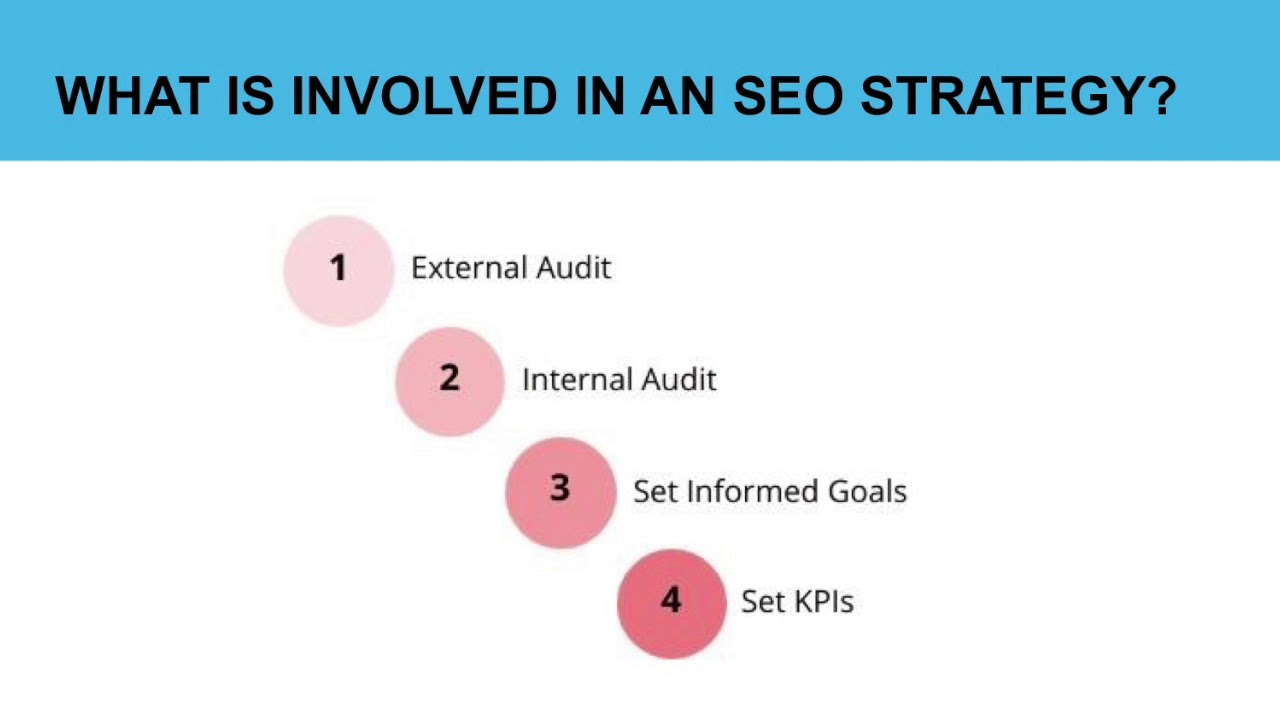 WHAT IS INVOLVED IN AN SEO STRATEGY?

1 External Audit

2 Internal Audit

3 Set Informed Goals

4 Set KPIs